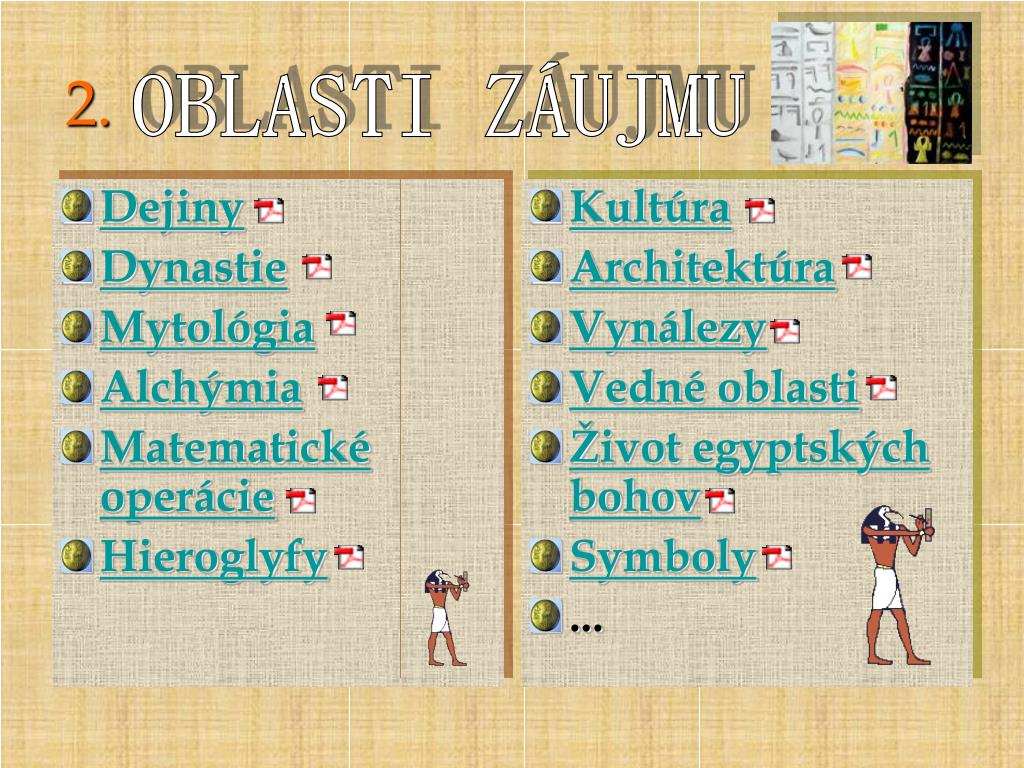 2. OBLASTI ZÁUJMU

Dejiny
Dynastie
Mytológia
Alchýmia
Matematické operácie
Hieroglyfy

Kultúra
Architektúra
Vynálezy
Vedné oblasti
Život egyptských bohov
Symboly
...